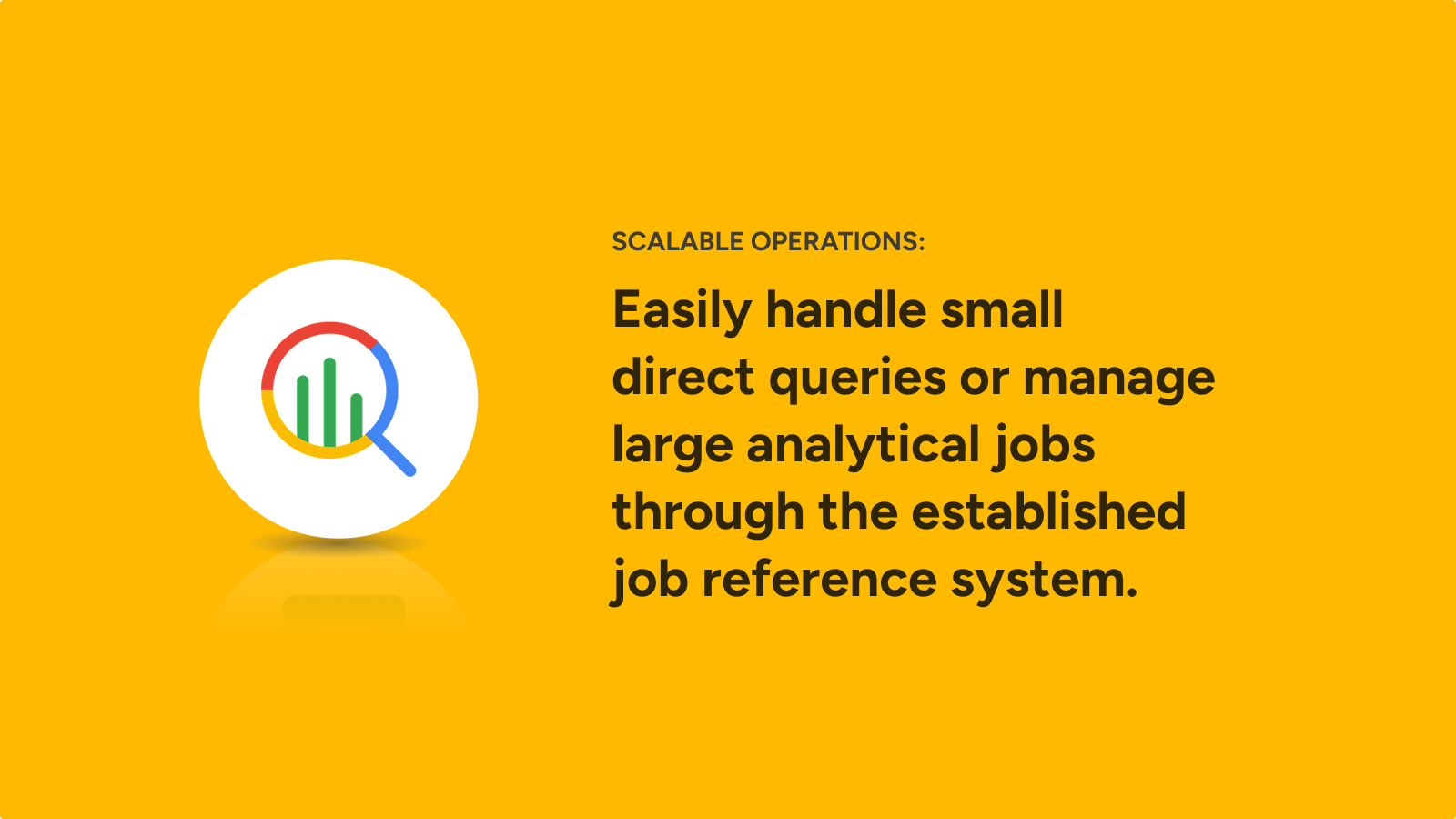 SCALABLE OPERATIONS:

Easily handle small direct queries or manage large analytical jobs through the established job reference system.